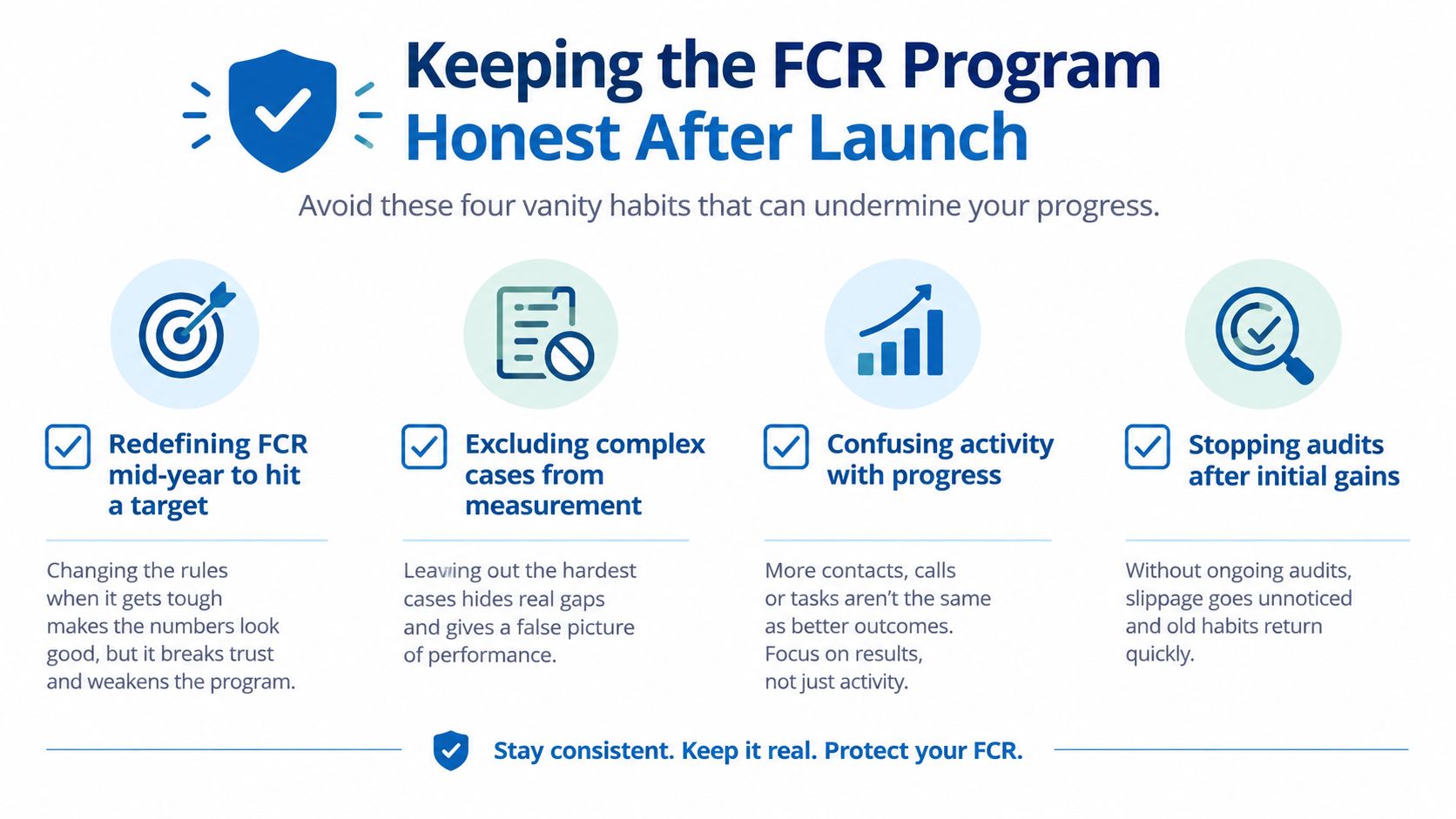 Keeping the FCR Program Honest After Launch

Avoid these four vanity habits that can undermine your progress.

Redefining FCR mid-year to hit a target

Changing the rules when it gets tough makes the numbers look good, but it breaks trust and weakens the program.

Excluding complex cases from measurement

Leaving out the hardest cases hides real gaps and gives a false picture of performance.

Confusing activity with progress

More contacts, calls or tasks aren't the same as better outcomes. Focus on results, not just activity.

Stopping audits after initial gains

Without ongoing audits, slippage goes unnoticed and old habits return quickly.

Stay consistent. Keep it real. Protect your FCR.